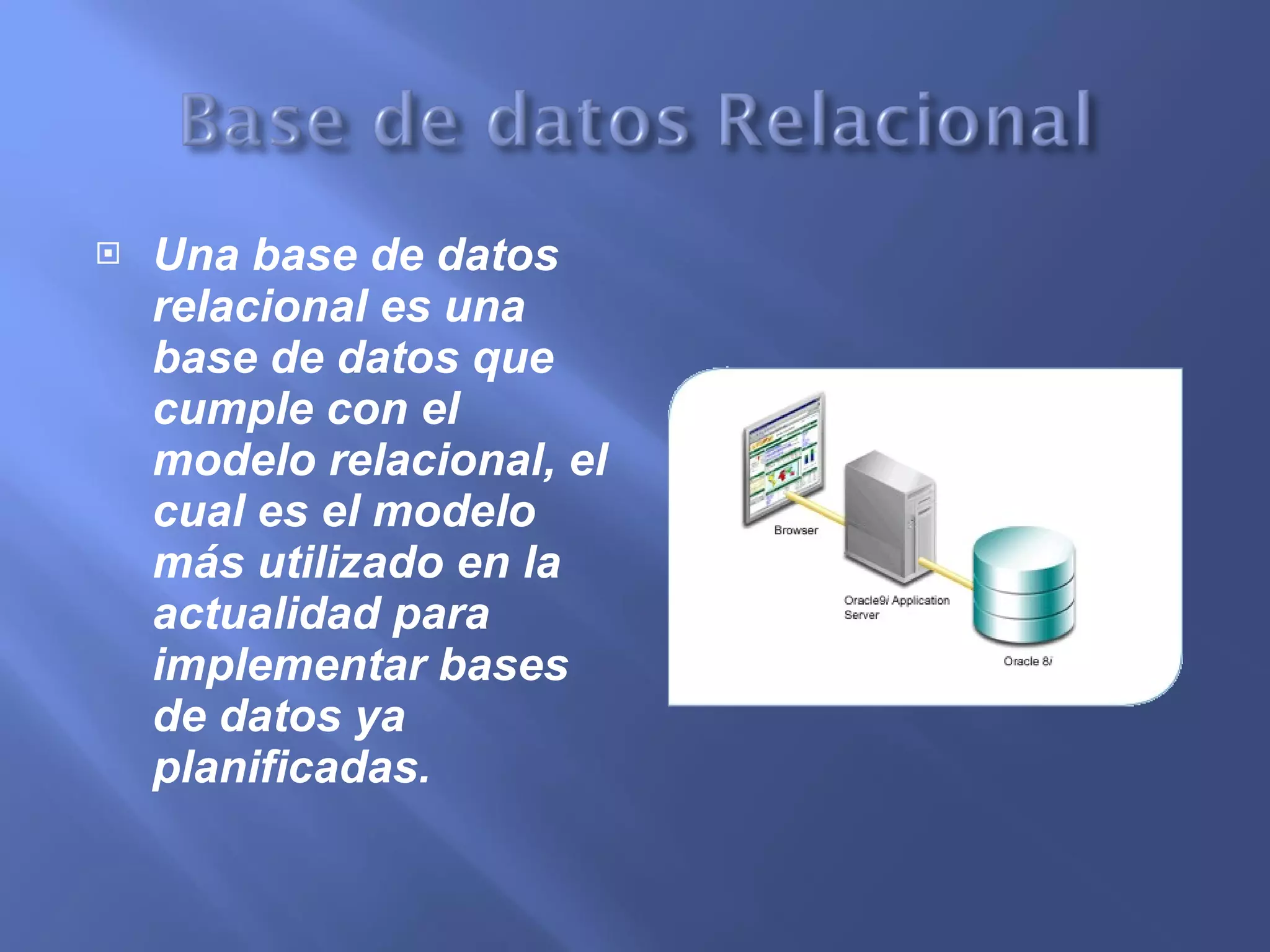 Base de datos Relacional

Una base de datos relacional es una base de datos que cumple con el modelo relacional, el cual es el modelo más utilizado en la actualidad para implementar bases de datos ya planificadas.

Browser

Oracle9i Application Server

Oracle 8i